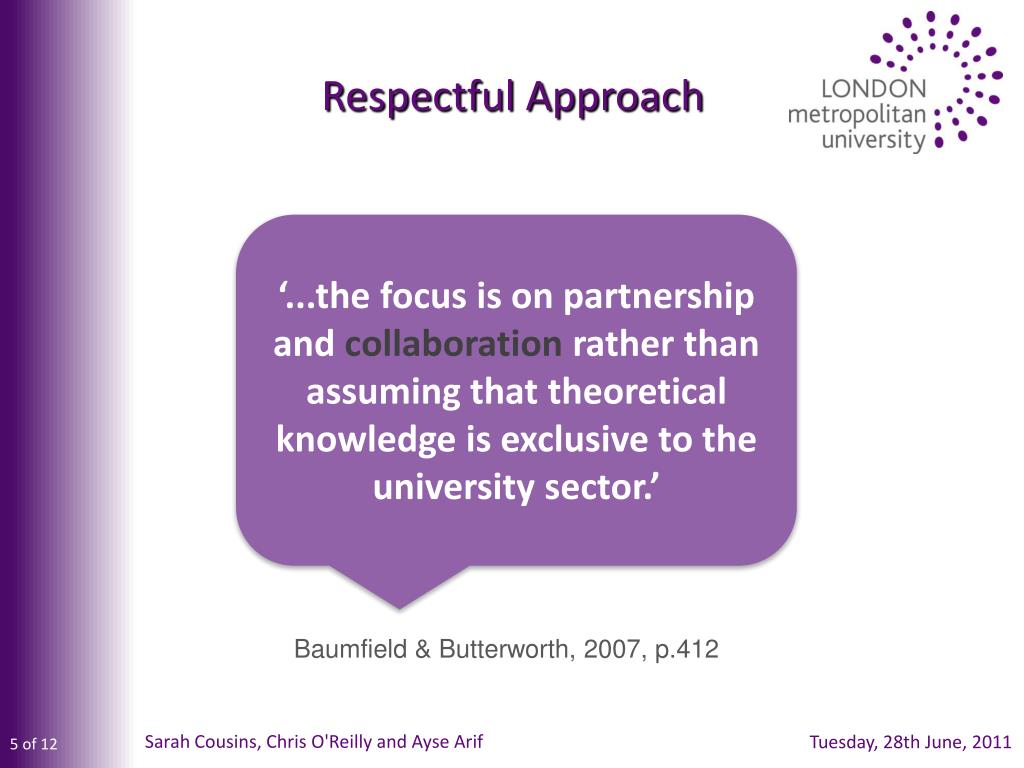 Respectful Approach

LONDON metropolitan university

‘...the focus is on partnership and collaboration rather than assuming that theoretical knowledge is exclusive to the university sector.’

Baumfield & Butterworth, 2007, p.412

5 of 12

Sarah Cousins, Chris O'Reilly and Ayse Arif

Tuesday, 28th June, 2011